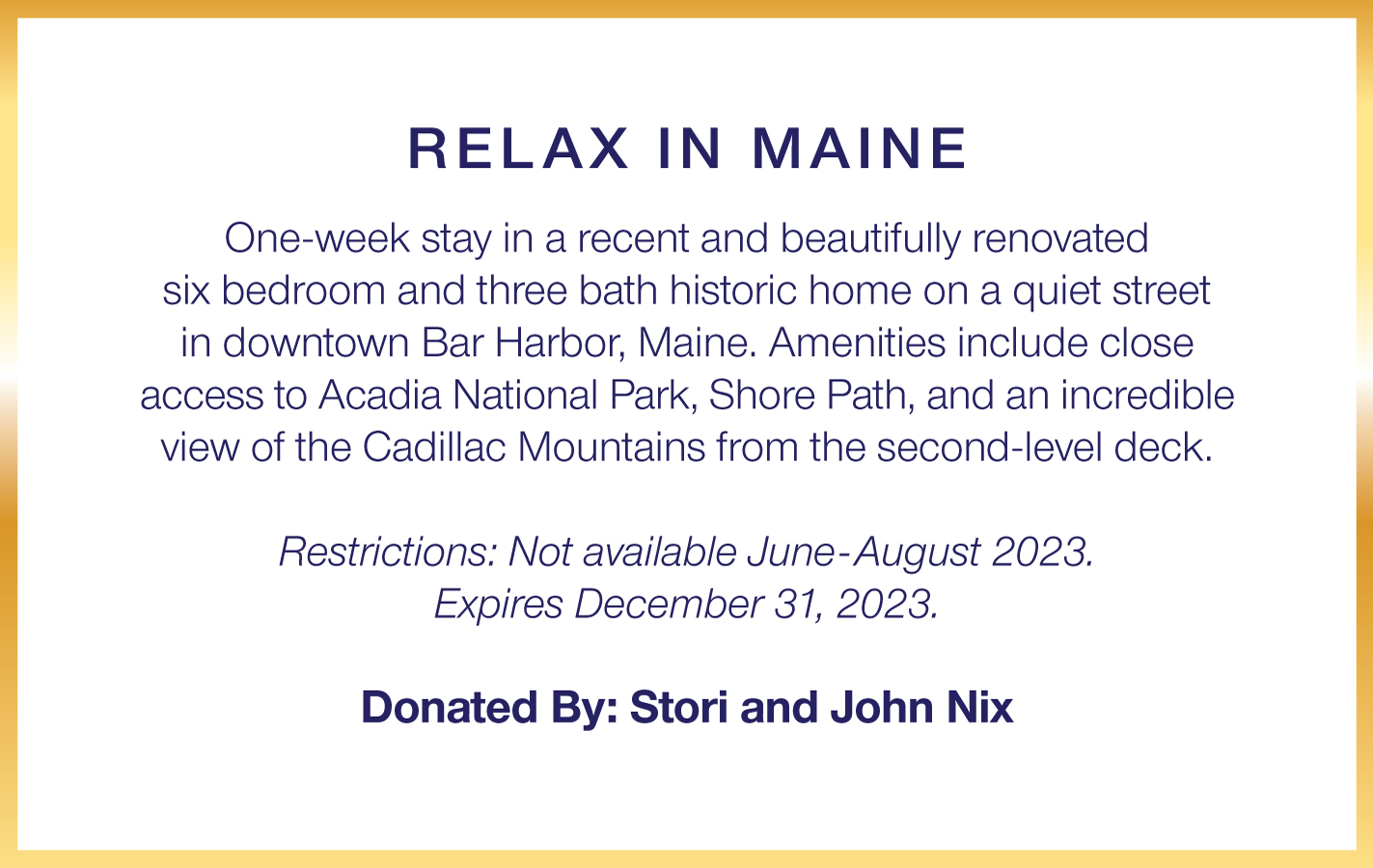 RELAX IN MAINE

One-week stay in a recent and beautifully renovated six bedroom and three bath historic home on a quiet street in downtown Bar Harbor, Maine. Amenities include close access to Acadia National Park, Shore Path, and an incredible view of the Cadillac Mountains from the second-level deck.

Restrictions: Not available June-August 2023.
Expires December 31, 2023.

Donated By: Stori and John Nix